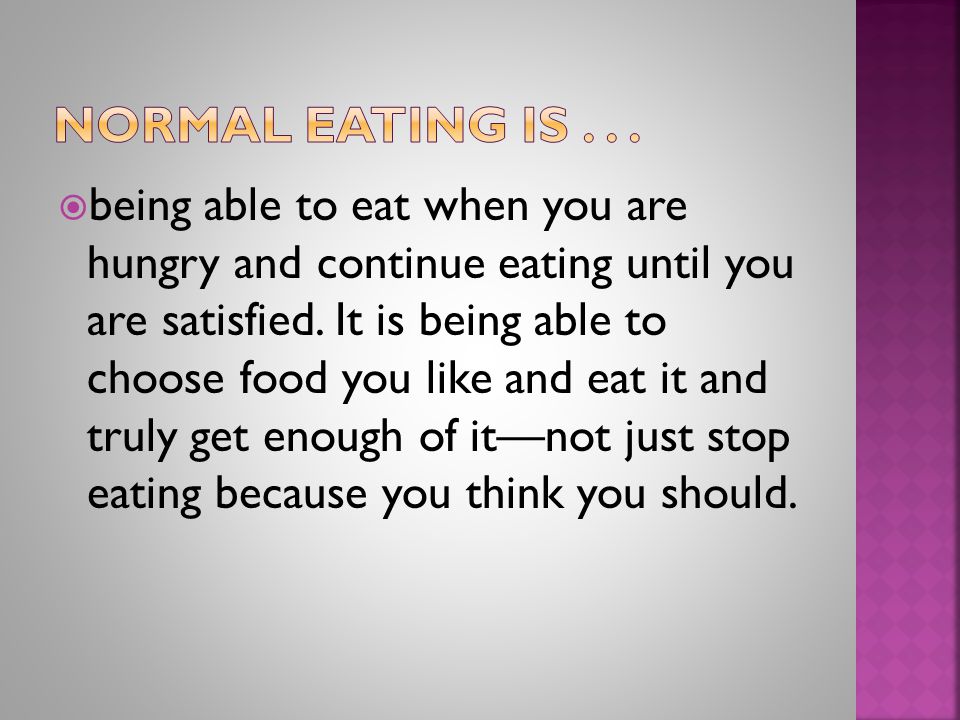 NORMAL EATING IS . . .

being able to eat when you are hungry and continue eating until you are satisfied. It is being able to choose food you like and eat it and truly get enough of it—not just stop eating because you think you should.